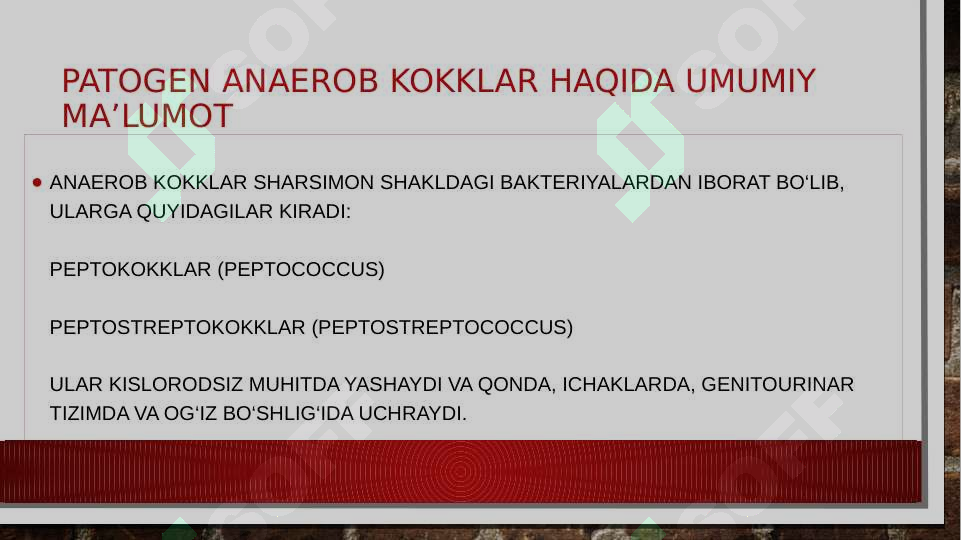 PATOGEN ANAEROB KOKKLAR HAQIDA UMUMIY MA’LUMOT

• ANAEROB KOKKLAR SHARSIMON SHAKLDAGI BAKTERIYALARDAN IBORAT BO‘LIB, ULARGA QUYIDAGILAR KIRADI:

PEPTOKOKKLAR (PEPTOCOCCUS)

PEPTOSTREPTOKOKKLAR (PEPTOSTREPTOCOCCUS)

ULAR KISLORODSIZ MUHITDA YASHAYDI VA QONDA, ICHAKLARDA, GENITOURINAR TIZIMDA VA OG‘IZ BO‘SHLIG‘IDA UCHRAYDI.